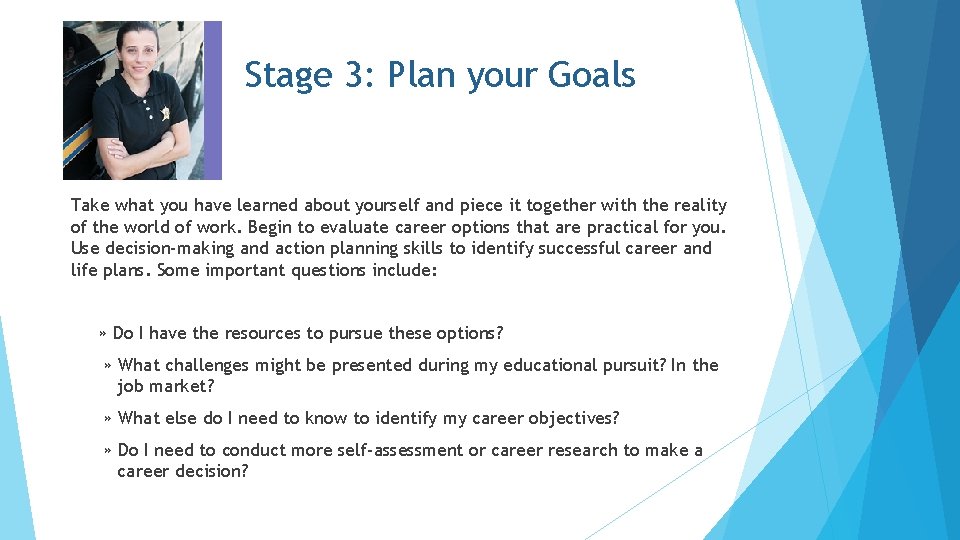 Stage 3: Plan your Goals

Take what you have learned about yourself and piece it together with the reality of the world of work. Begin to evaluate career options that are practical for you. Use decision-making and action planning skills to identify successful career and life plans. Some important questions include:

» Do I have the resources to pursue these options?

» What challenges might be presented during my educational pursuit? In the job market?

» What else do I need to know to identify my career objectives?

» Do I need to conduct more self-assessment or career research to make a career decision?